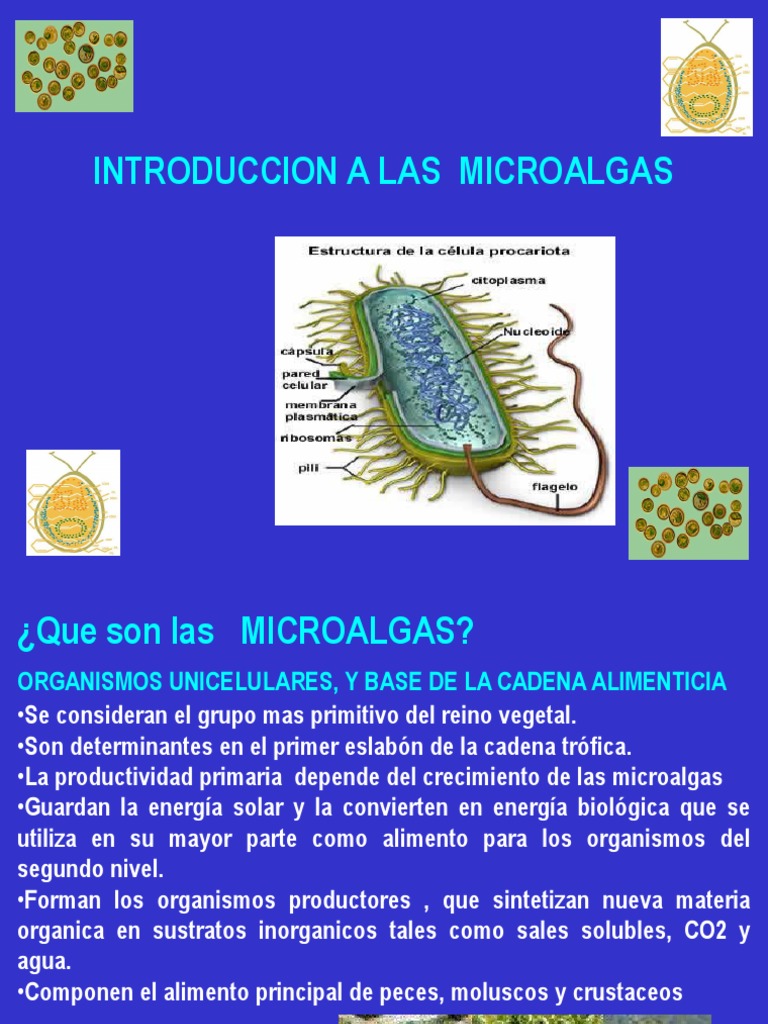 INTRODUCCION A LAS MICROALGAS

Estructura de la célula procariota

citoplasma

Nucleoide

cápsula

pared celular

membrana plasmática

ribosomas

pili

flagelo

¿Que son las MICROALGAS?

ORGANISMOS UNICELULARES, Y BASE DE LA CADENA ALIMENTICIA

•Se consideran el grupo mas primitivo del reino vegetal.
•Son determinantes en el primer eslabón de la cadena trófica.
•La productividad primaria depende del crecimiento de las microalgas
•Guardan la energía solar y la convierten en energía biológica que se utiliza en su mayor parte como alimento para los organismos del segundo nivel.
•Forman los organismos productores , que sintetizan nueva materia organica en sustratos inorganicos tales como sales solubles, CO2 y agua.
•Componen el alimento principal de peces, moluscos y crustaceos